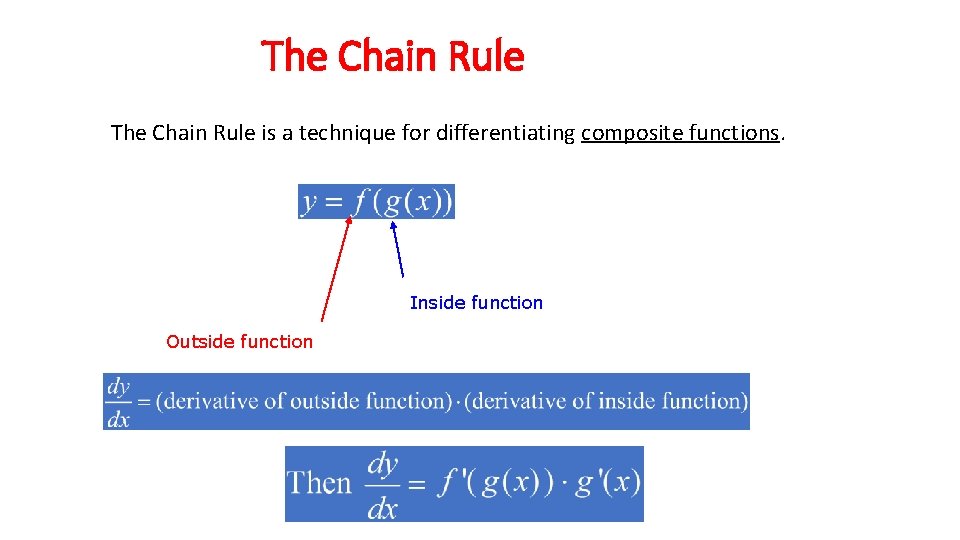 The Chain Rule

The Chain Rule is a technique for differentiating composite functions.

$y = f(g(x))$

Inside function

Outside function

$\frac{dy}{dx} = (\text{derivative of outside function}) \cdot (\text{derivative of inside function})$

Then $\frac{dy}{dx} = f'(g(x)) \cdot g'(x)$